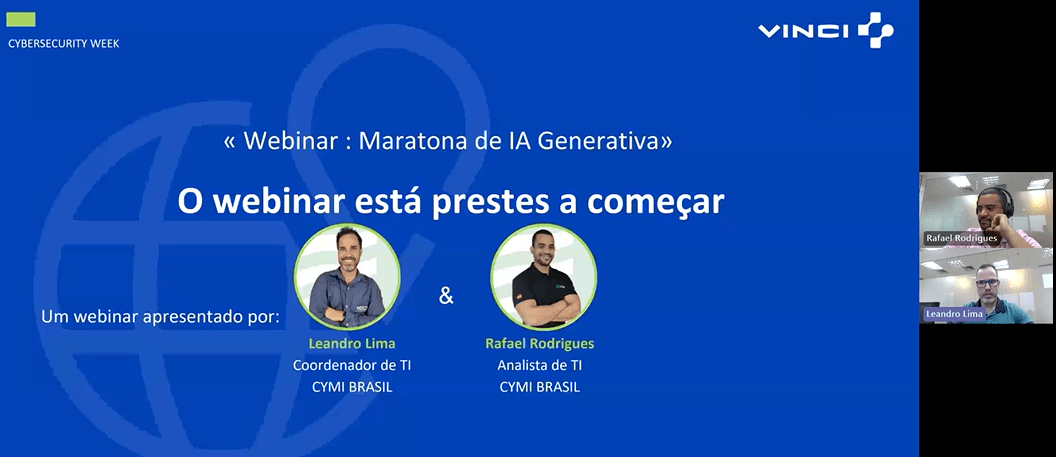 CYBERSECURITY WEEK

VINCI

« Webinar : Maratona de IA Generativa»

O webinar está prestes a começar

Um webinar apresentado por:

Leandro Lima
Coordenador de TI
CYMI BRASIL

&

Rafael Rodrigues
Analista de TI
CYMI BRASIL

Rafael Rodrigues

Leandro Lima